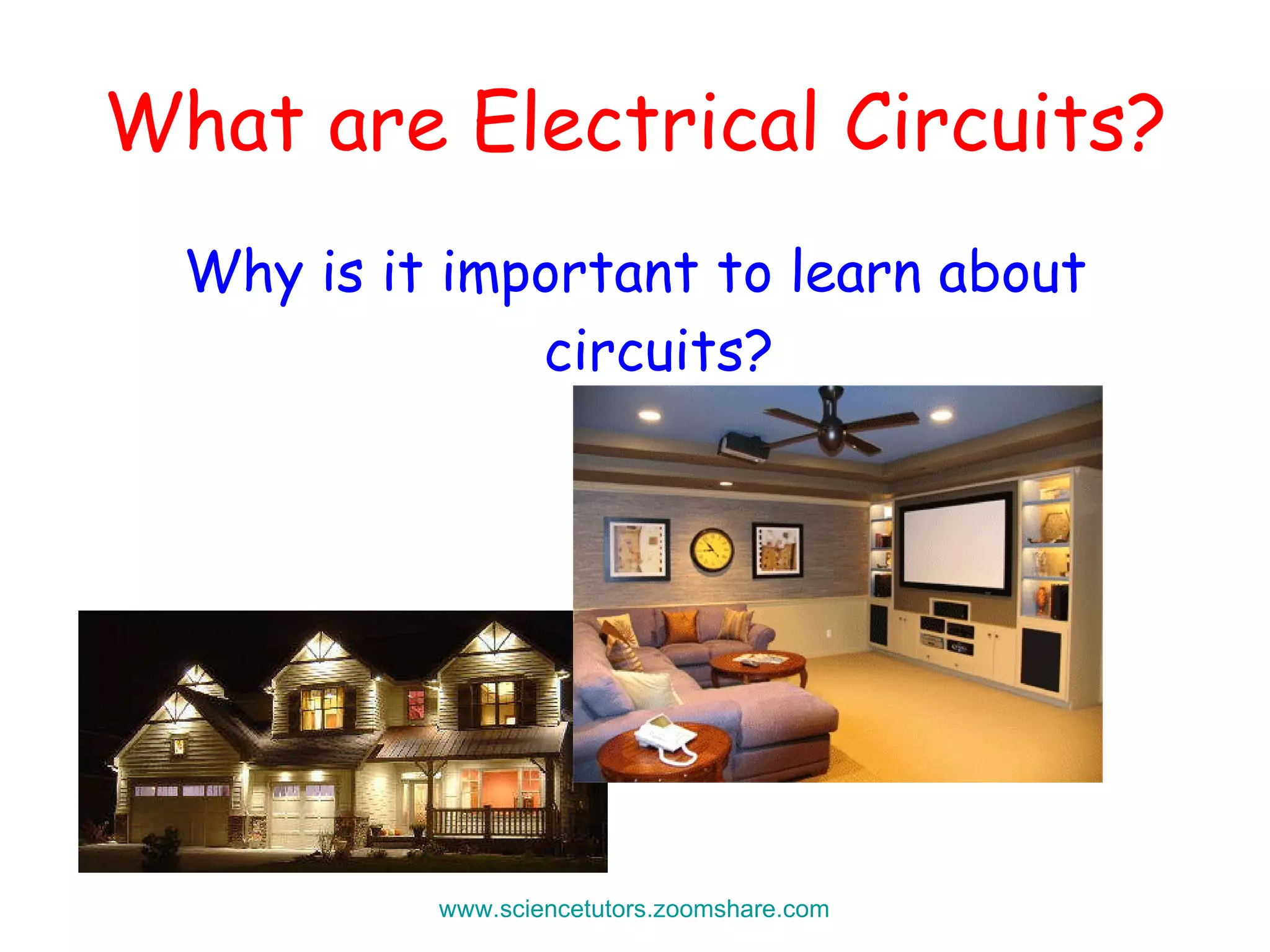 What are Electrical Circuits?

Why is it important to learn about circuits?

www.sciencetutors.zoomshare.com